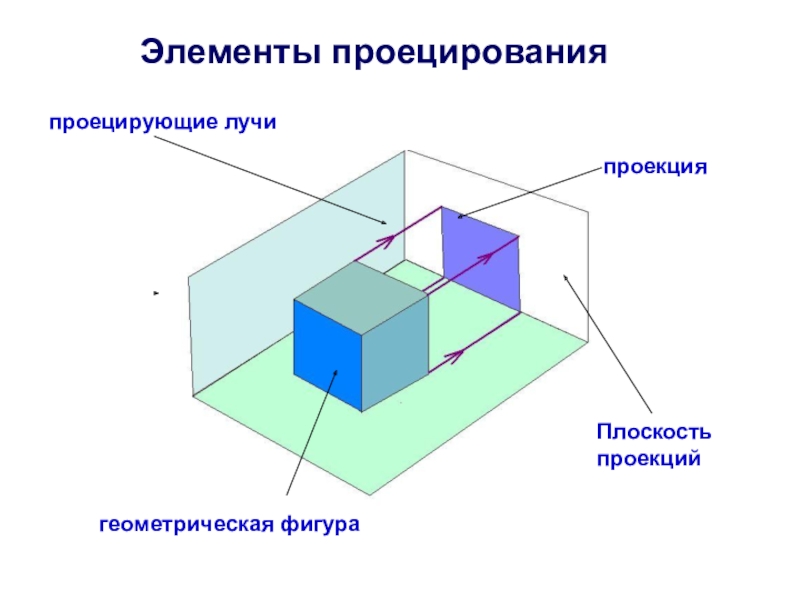 Элементы проецирования

проецирующие лучи

проекция

Плоскость проекций

геометрическая фигура